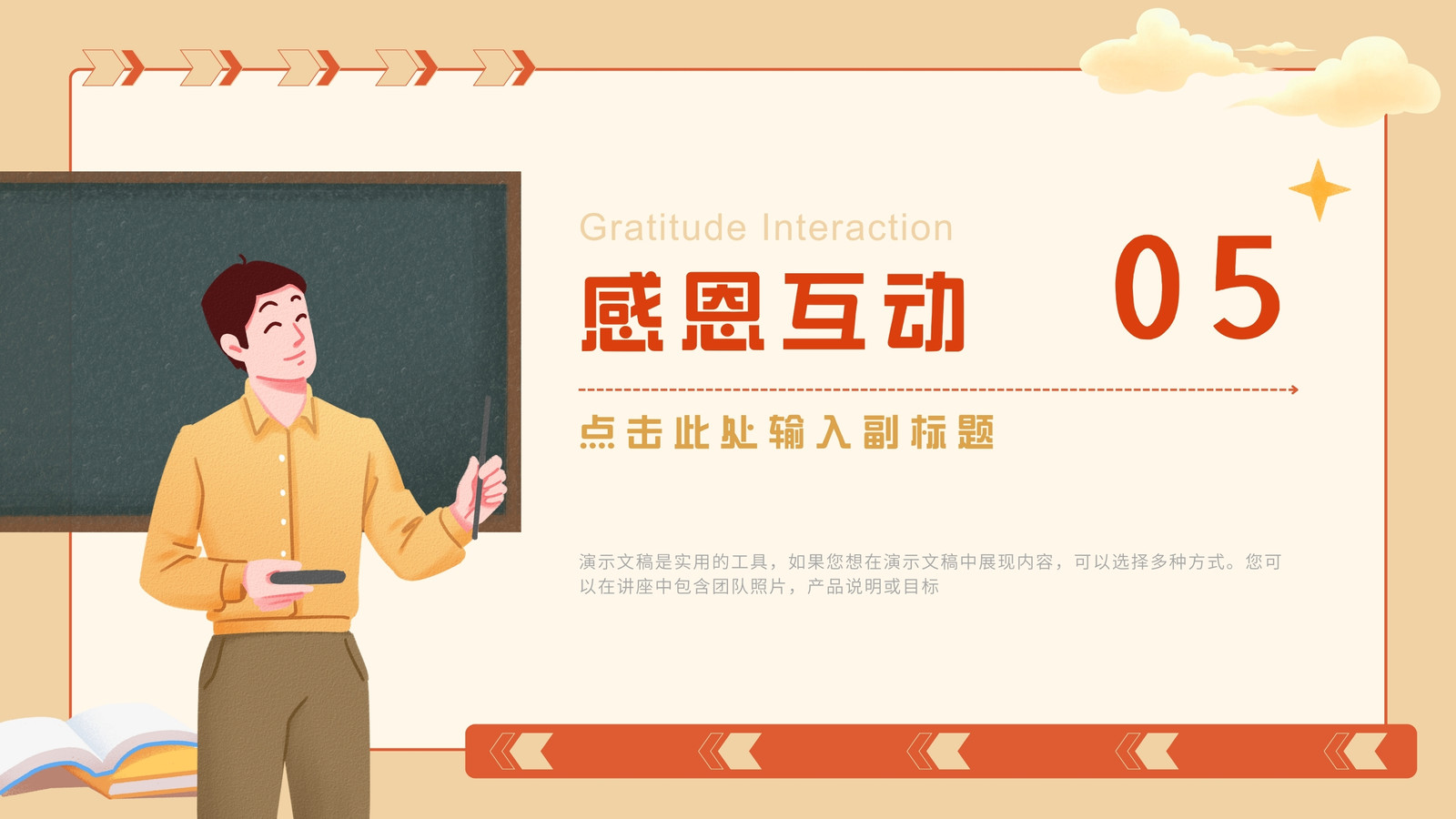 Gratitude Interaction

感恩互动

05

点击此处输入副标题

演示文稿是实用的工具，如果您想在演示文稿中展现内容，可以选择多种方式。您可以在讲座中包含团队照片，产品说明或目标